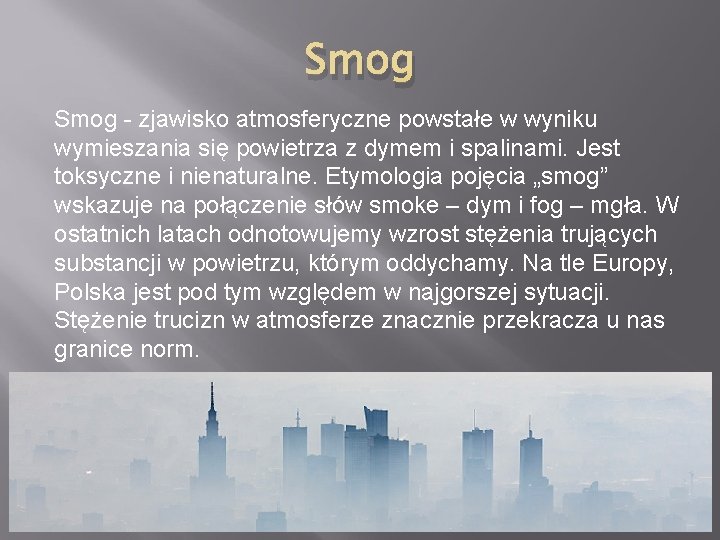 Smog

Smog - zjawisko atmosferyczne powstałe w wyniku wymieszania się powietrza z dymem i spalinami. Jest toksyczne i nienaturalne. Etymologia pojęcia „smog” wskazuje na połączenie słów smoke – dym i fog – mgła. W ostatnich latach odnotowujemy wzrost stężenia trujących substancji w powietrzu, którym oddychamy. Na tle Europy, Polska jest pod tym względem w najgorszej sytuacji. Stężenie trucizn w atmosferze znacznie przekracza u nas granice norm.